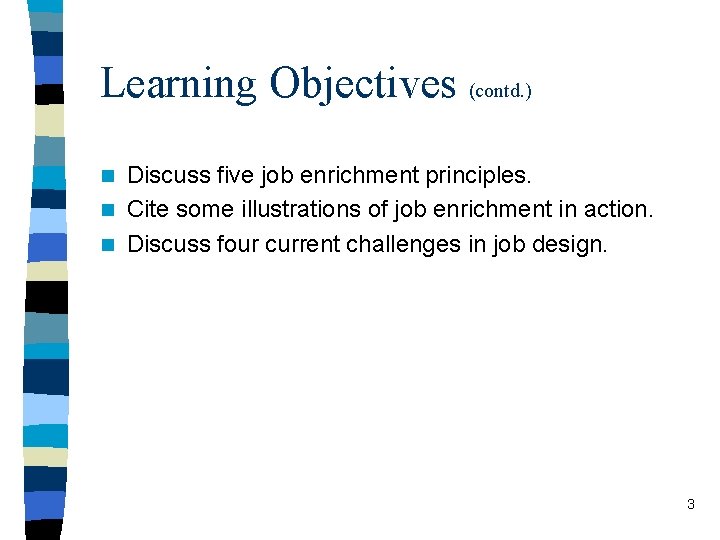 Learning Objectives (contd.)

- Discuss five job enrichment principles.
- Cite some illustrations of job enrichment in action.
- Discuss four current challenges in job design.

3